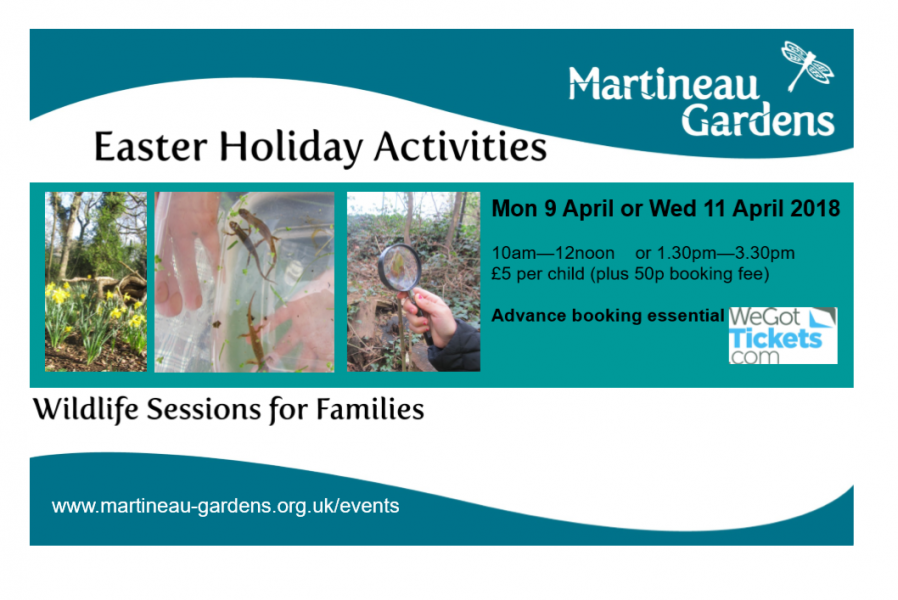 Martineau Gardens

Easter Holiday Activities

Mon 9 April or Wed 11 April 2018

10am—12noon or 1.30pm—3.30pm
£5 per child (plus 50p booking fee)

Advance booking essential

WeGot Tickets .com

Wildlife Sessions for Families

www.martineau-gardens.org.uk/events